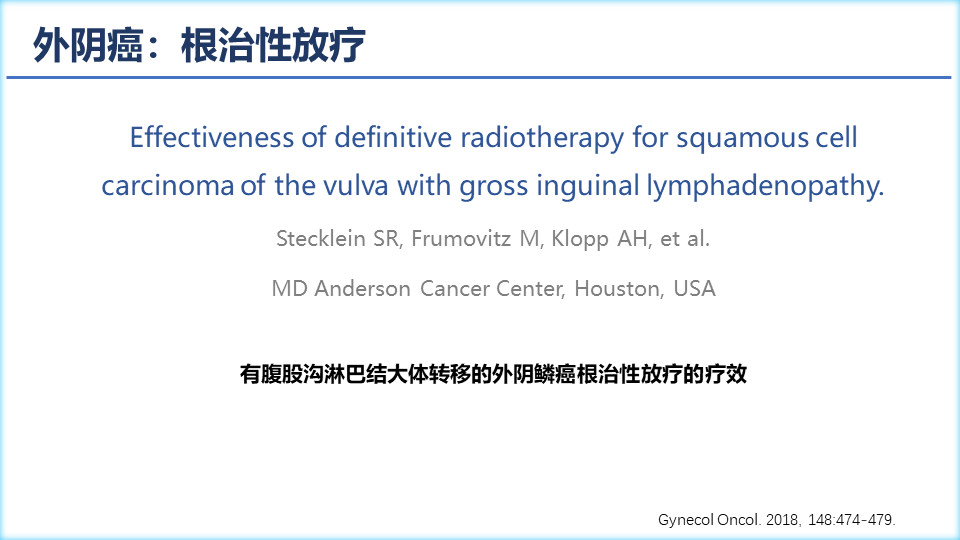 外阴癌：根治性放疗

Effectiveness of definitive radiotherapy for squamous cell carcinoma of the vulva with gross inguinal lymphadenopathy.

Stecklein SR, Frumovitz M, Klopp AH, et al.

MD Anderson Cancer Center, Houston, USA

有腹股沟淋巴结大体转移的外阴鳞癌根治性放疗的疗效

Gynecol Oncol. 2018, 148:474-479.